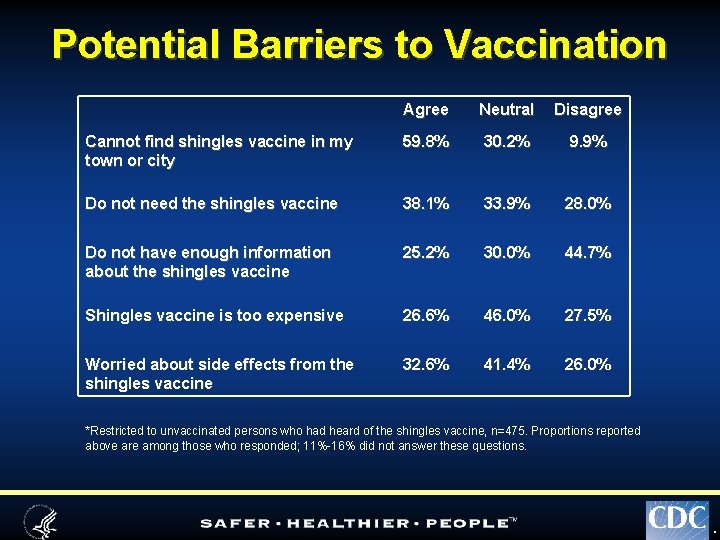 Potential Barriers to Vaccination

| | Agree | Neutral | Disagree |
|---|---|---|---|
| Cannot find shingles vaccine in my town or city | 59.8% | 30.2% | 9.9% |
| Do not need the shingles vaccine | 38.1% | 33.9% | 28.0% |
| Do not have enough information about the shingles vaccine | 25.2% | 30.0% | 44.7% |
| Shingles vaccine is too expensive | 26.6% | 46.0% | 27.5% |
| Worried about side effects from the shingles vaccine | 32.6% | 41.4% | 26.0% |

*Restricted to unvaccinated persons who had heard of the shingles vaccine, n=475. Proportions reported above are among those who responded; 11%-16% did not answer these questions.

SAFER · HEALTHIER · PEOPLE™

CDC